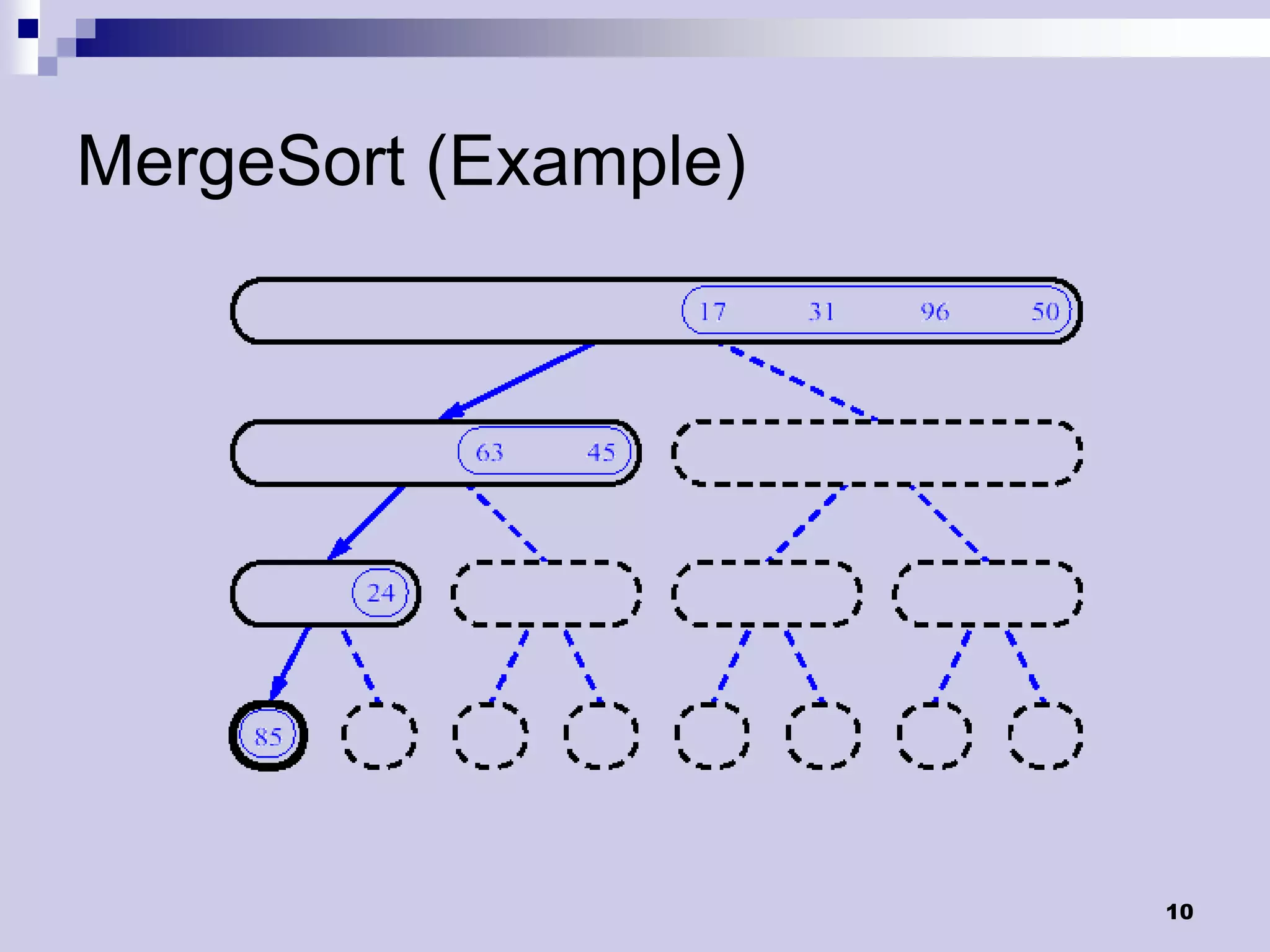 MergeSort (Example)

17 31 96 50

63 45

24

85

10